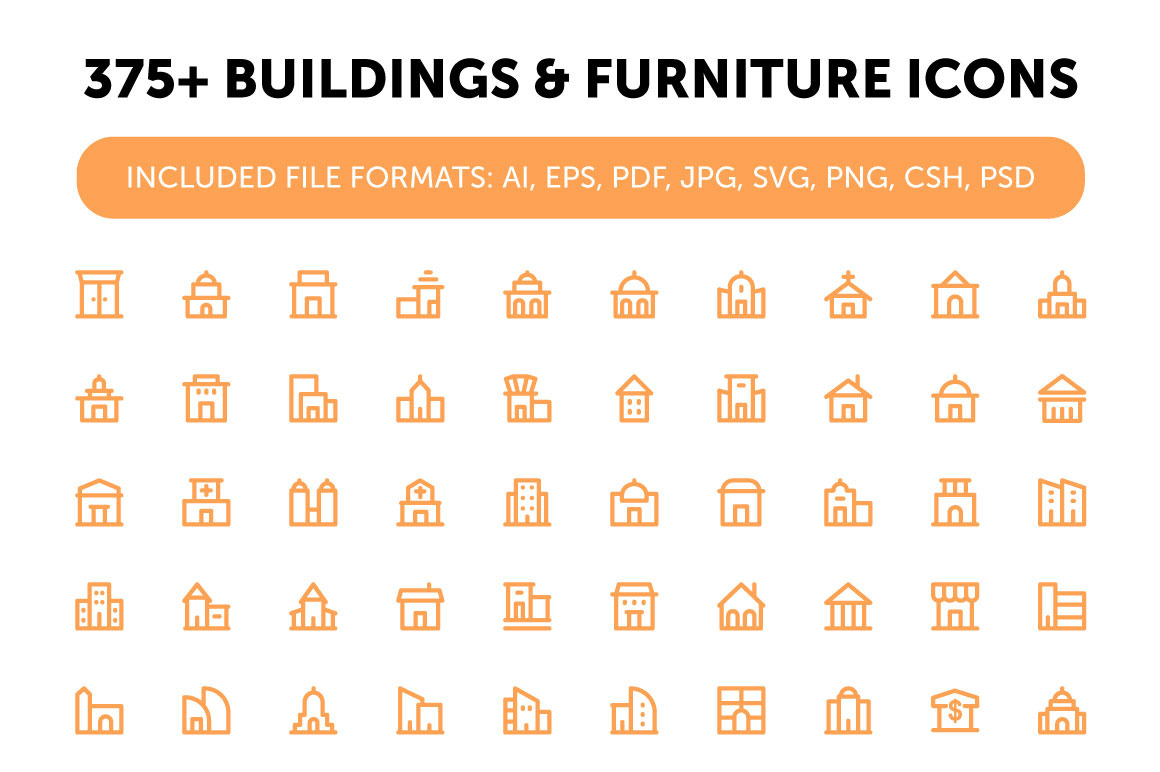 375+ BUILDINGS & FURNITURE ICONS

INCLUDED FILE FORMATS: AI, EPS, PDF, JPG, SVG, PNG, CSH, PSD

$